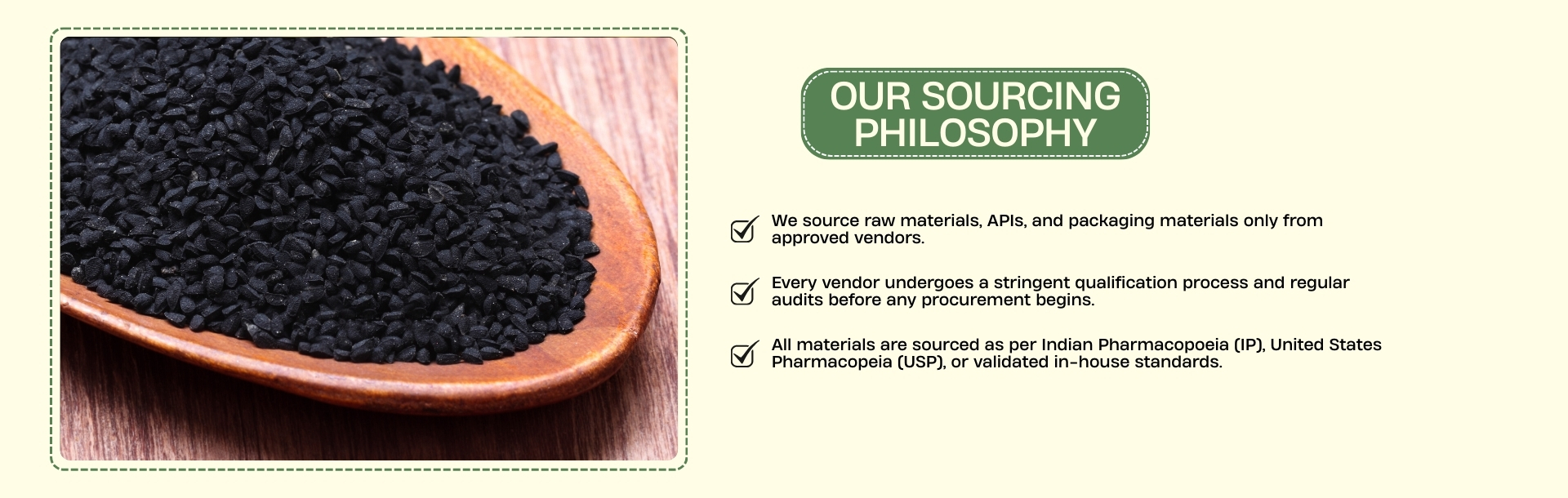 OUR SOURCING PHILOSOPHY

We source raw materials, APIs, and packaging materials only from approved vendors.

Every vendor undergoes a stringent qualification process and regular audits before any procurement begins.

All materials are sourced as per Indian Pharmacopoeia (IP), United States Pharmacopeia (USP), or validated in-house standards.